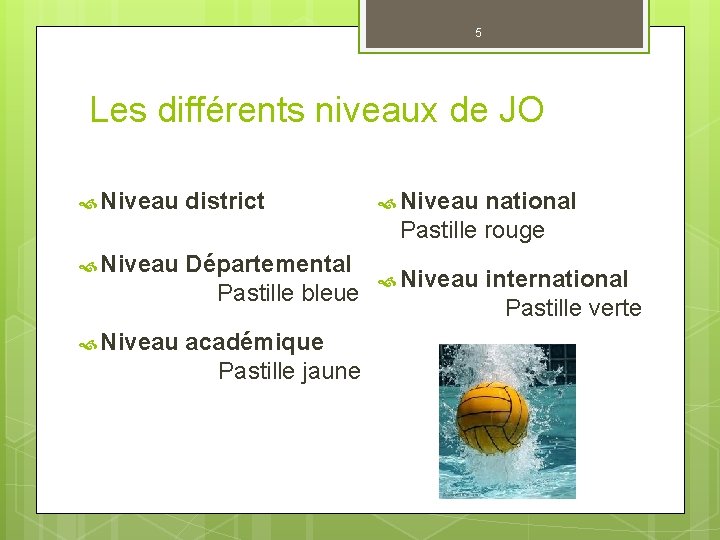 5

Les différents niveaux de JO

Niveau district

Niveau Départemental
Pastille bleue

Niveau académique
Pastille jaune

Niveau national
Pastille rouge

Niveau international
Pastille verte